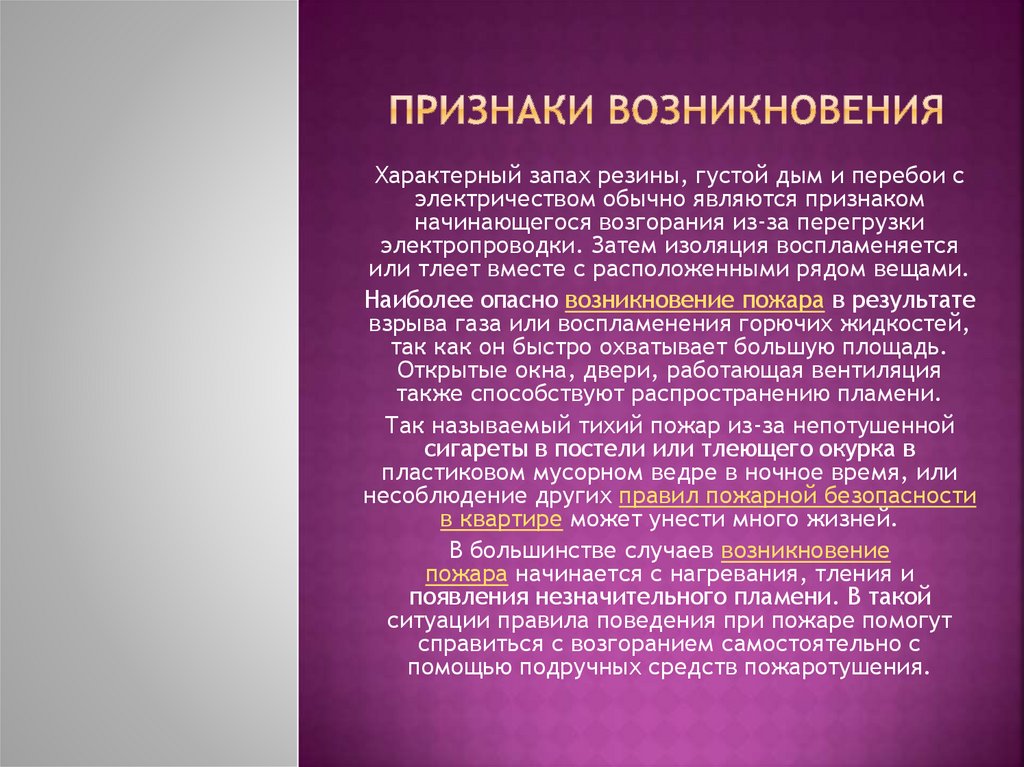 ПРИЗНАКИ ВОЗНИКНОВЕНИЯ

Характерный запах резины, густой дым и перебои с электричеством обычно являются признаком начинающегося возгорания из-за перегрузки электропроводки. Затем изоляция воспламеняется или тлеет вместе с расположенными рядом вещами.

Наиболее опасно возникновение пожара в результате взрыва газа или воспламенения горючих жидкостей, так как он быстро охватывает большую площадь. Открытые окна, двери, работающая вентиляция также способствуют распространению пламени.

Так называемый тихий пожар из-за непотушенной сигареты в постели или тлеющего окурка в пластиковом мусорном ведре в ночное время, или несоблюдение других правил пожарной безопасности в квартире может унести много жизней.

В большинстве случаев возникновение пожара начинается с нагревания, тления и появления незначительного пламени. В такой ситуации правила поведения при пожаре помогут справиться с возгоранием самостоятельно с помощью подручных средств пожаротушения.